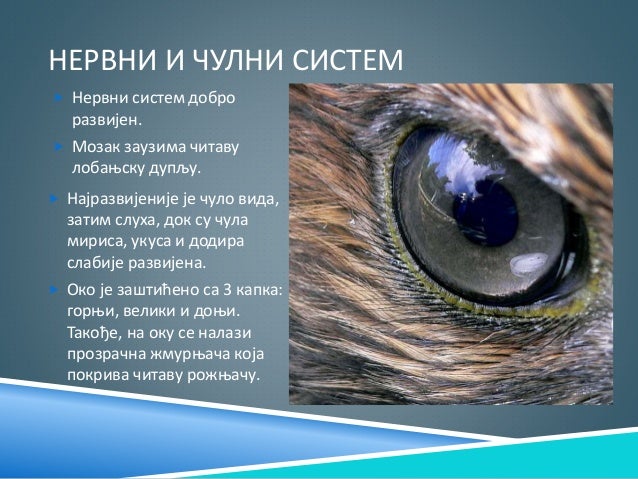 НЕРВНИ И ЧУЛНИ СИСТЕМ

Нервни систем добро развијен.

Мозак заузима читаву лобањску дупљу.

Најразвијеније је чуло вида, затим слуха, док су чула мириса, укуса и додира слабије развијена.

Око је заштићено са 3 капка: горњи, велики и доњи. Такође, на оку се налази прозрачна жмурњача која покрива читаву рожњачу.